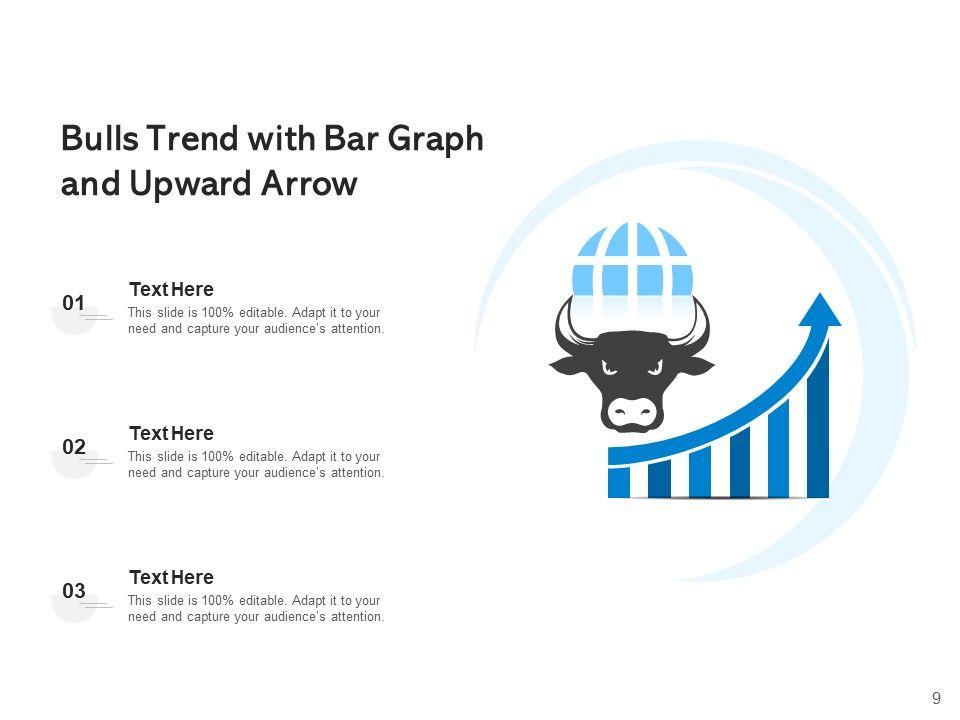 Bulls Trend with Bar Graph and Upward Arrow

01
Text Here
This slide is 100% editable. Adapt it to your need and capture your audience's attention.

02
Text Here
This slide is 100% editable. Adapt it to your need and capture your audience's attention.

03
Text Here
This slide is 100% editable. Adapt it to your need and capture your audience's attention.

9